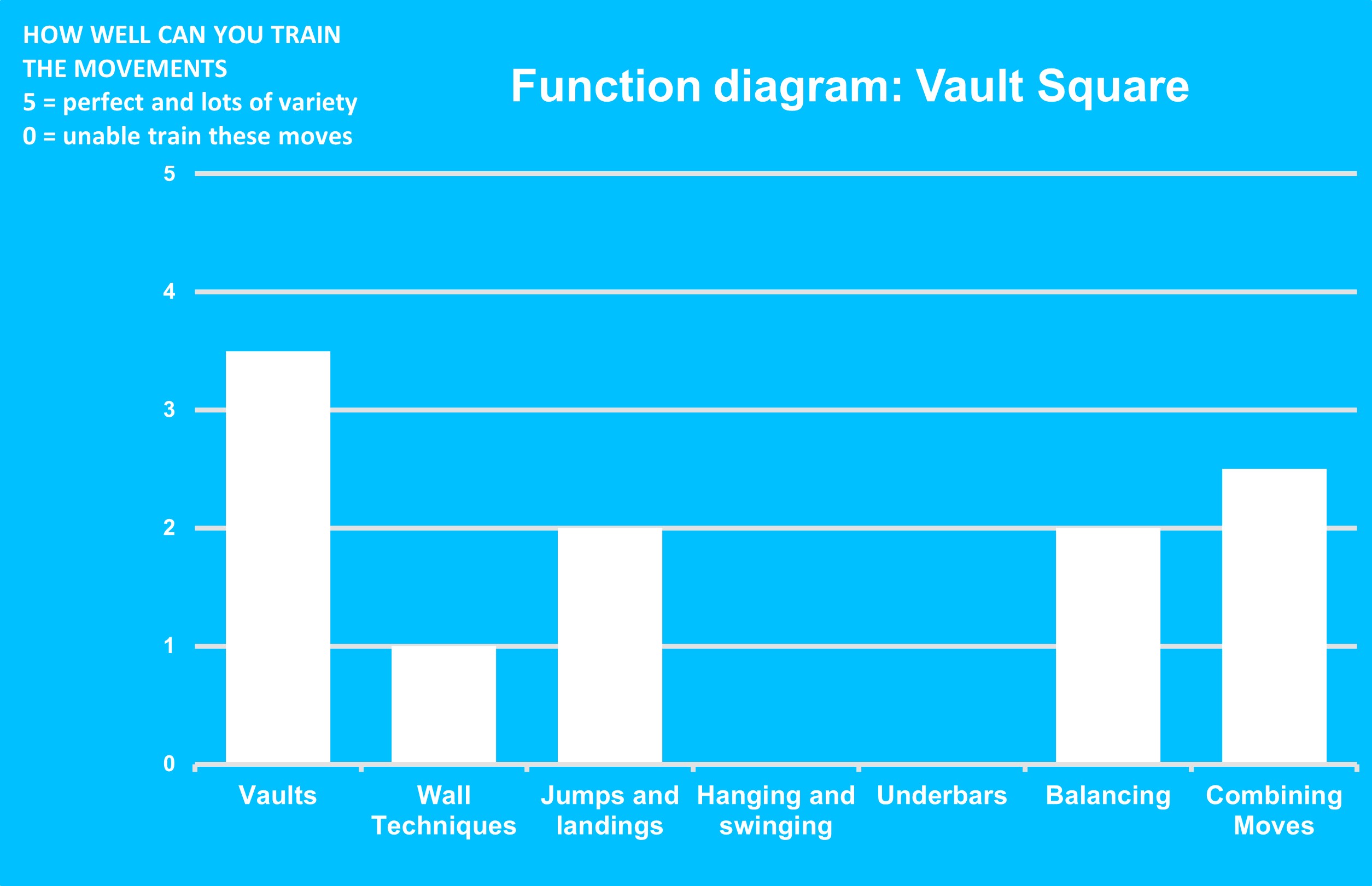 HOW WELL CAN YOU TRAIN THE MOVEMENTS
5 = perfect and lots of variety
0 = unable train these moves

Function diagram: Vault Square

5
4
3
2
1
0

Vaults
Wall Techniques
Jumps and landings
Hanging and swinging
Underbars
Balancing
Combining Moves